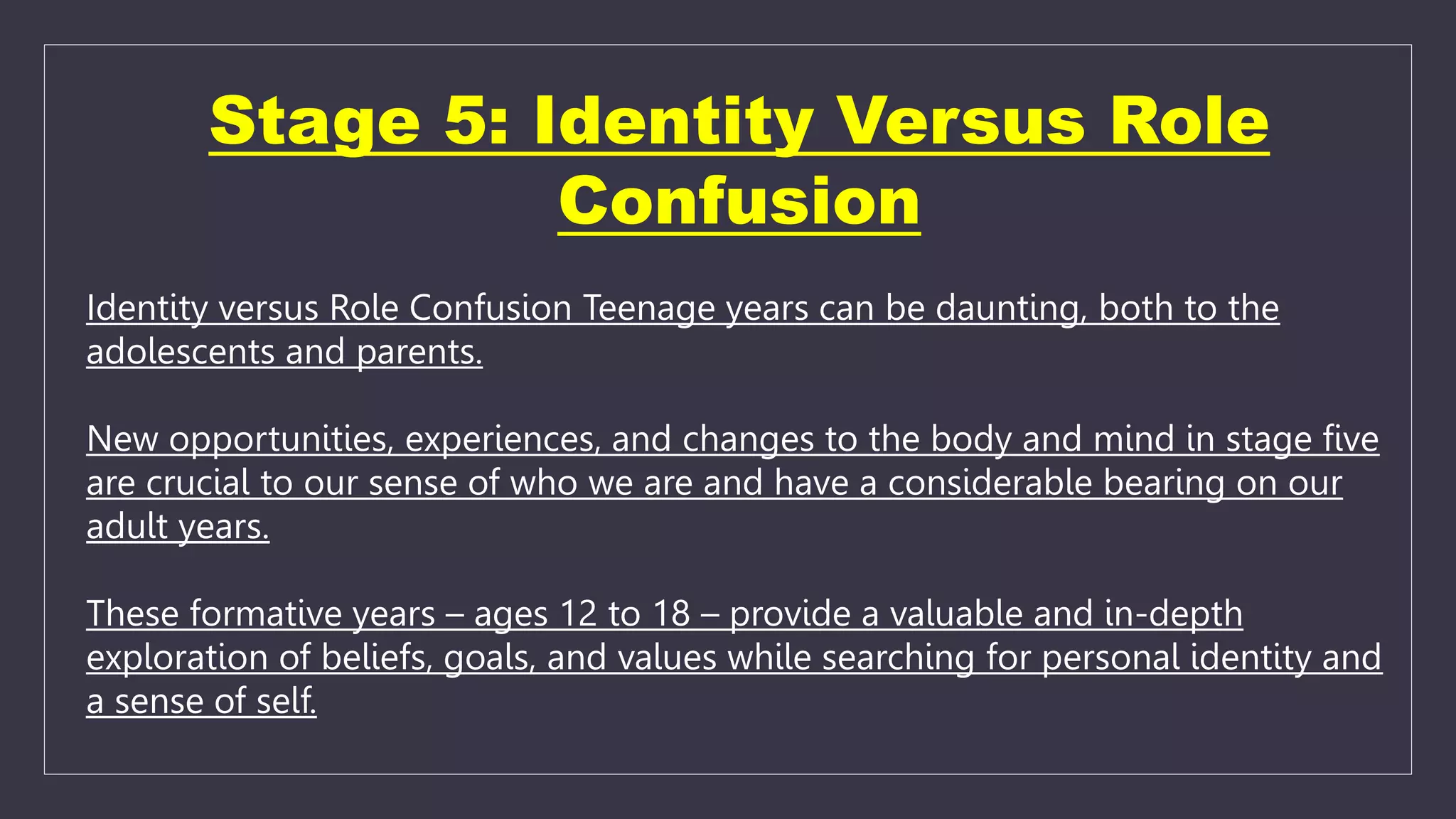 Stage 5: Identity Versus Role Confusion

Identity versus Role Confusion Teenage years can be daunting, both to the adolescents and parents.

New opportunities, experiences, and changes to the body and mind in stage five are crucial to our sense of who we are and have a considerable bearing on our adult years.

These formative years – ages 12 to 18 – provide a valuable and in-depth exploration of beliefs, goals, and values while searching for personal identity and a sense of self.